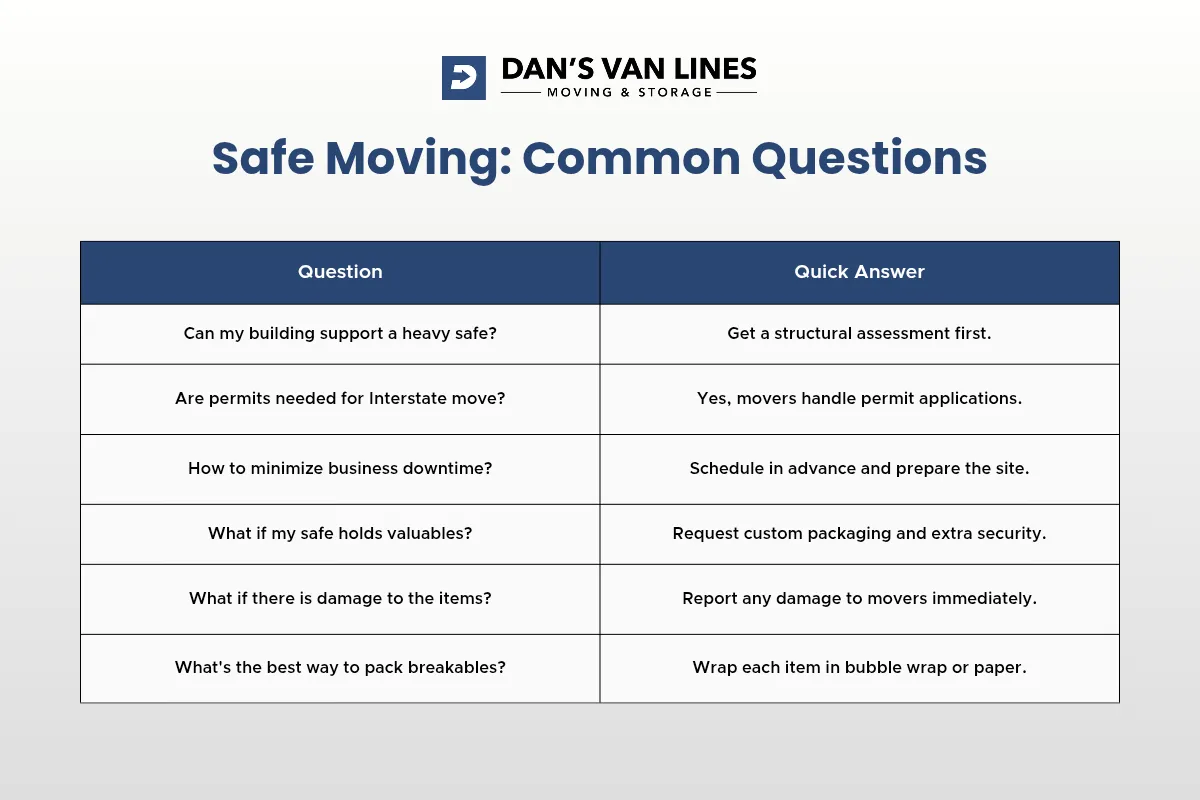 DAN'S VAN LINES
MOVING & STORAGE

Safe Moving: Common Questions

| Question | Quick Answer |
|---|---|
| Can my building support a heavy safe? | Get a structural assessment first. |
| Are permits needed for Interstate move? | Yes, movers handle permit applications. |
| How to minimize business downtime? | Schedule in advance and prepare the site. |
| What if my safe holds valuables? | Request custom packaging and extra security. |
| What if there is damage to the items? | Report any damage to movers immediately. |
| What's the best way to pack breakables? | Wrap each item in bubble wrap or paper. |